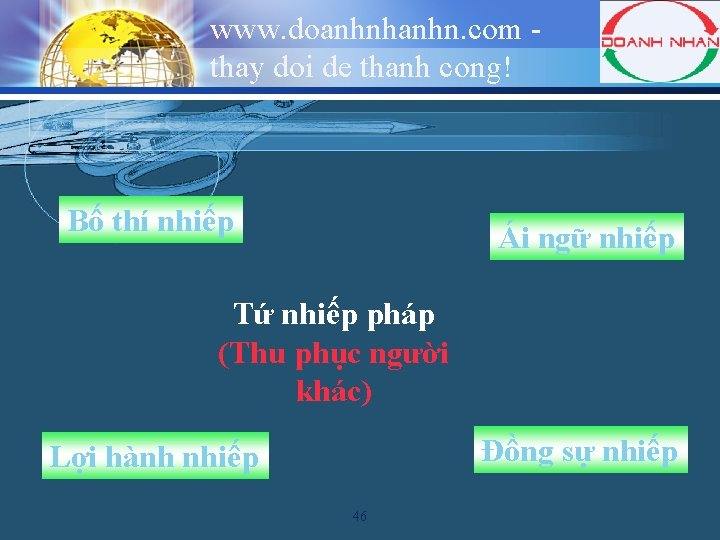 www.doanhnhanhn.com - thay doi de thanh cong!

DOANH NHAN

Bố thí nhiếp

Ái ngữ nhiếp

Tứ nhiếp pháp
(Thu phục người khác)

Lợi hành nhiếp

Đồng sự nhiếp

46